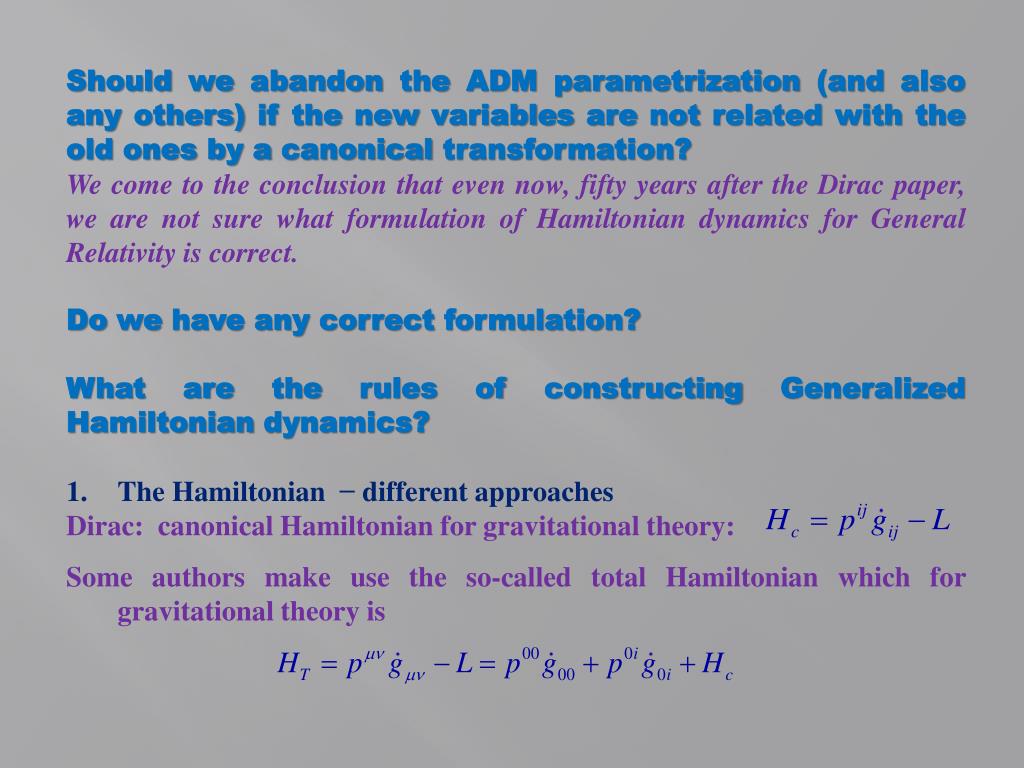 Should we abandon the ADM parametrization (and also any others) if the new variables are not related with the old ones by a canonical transformation?

We come to the conclusion that even now, fifty years after the Dirac paper, we are not sure what formulation of Hamiltonian dynamics for General Relativity is correct.

Do we have any correct formulation?

What are the rules of constructing Generalized Hamiltonian dynamics?

1. The Hamiltonian − different approaches

Dirac: canonical Hamiltonian for gravitational theory: $H_c = p^{ij}\dot{g}_{ij} - L$

Some authors make use the so-called total Hamiltonian which for gravitational theory is

$H_T = p^{\mu\nu}\dot{g}_{\mu\nu} - L = p^{00}\dot{g}_{00} + p^{0i}\dot{g}_{0i} + H_c$